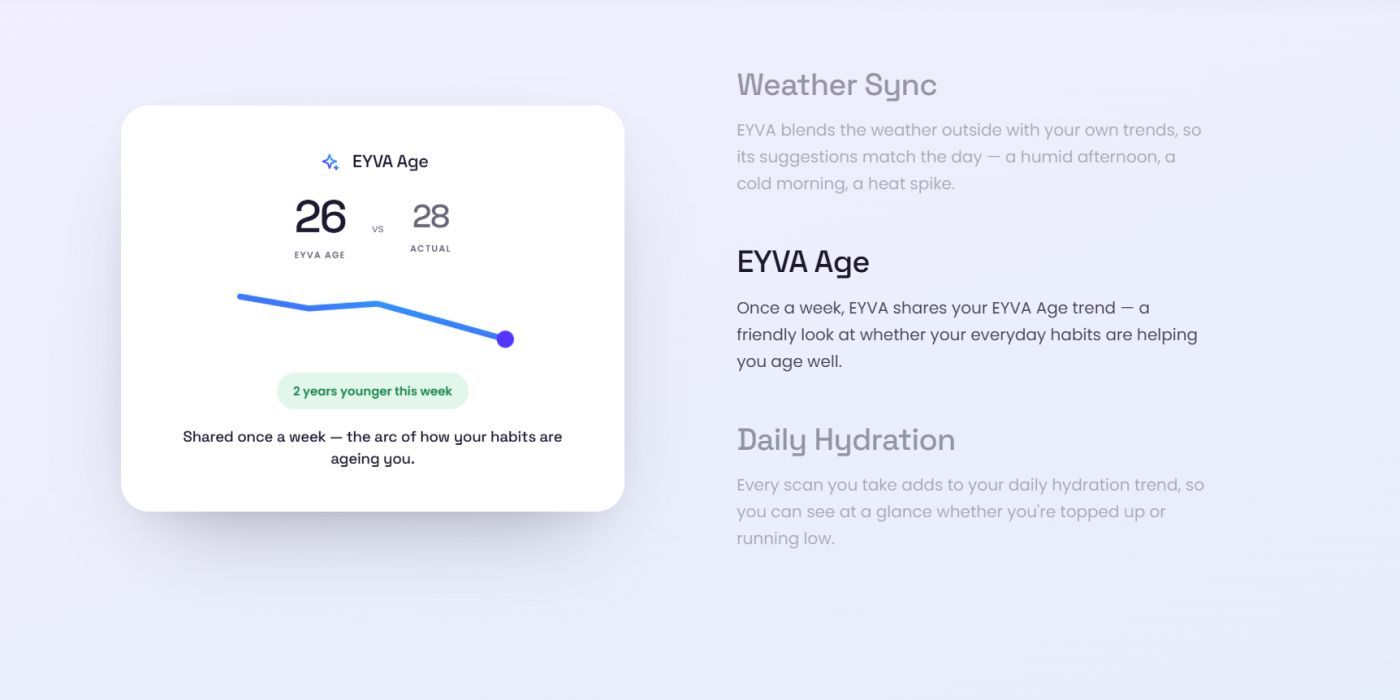 EYVA Age

26
EYVA AGE

VS

28
ACTUAL

2 years younger this week

Shared once a week — the arc of how your habits are ageing you.

Weather Sync

EYVA blends the weather outside with your own trends, so its suggestions match the day — a humid afternoon, a cold morning, a heat spike.

EYVA Age

Once a week, EYVA shares your EYVA Age trend — a friendly look at whether your everyday habits are helping you age well.

Daily Hydration

Every scan you take adds to your daily hydration trend, so you can see at a glance whether you're topped up or running low.